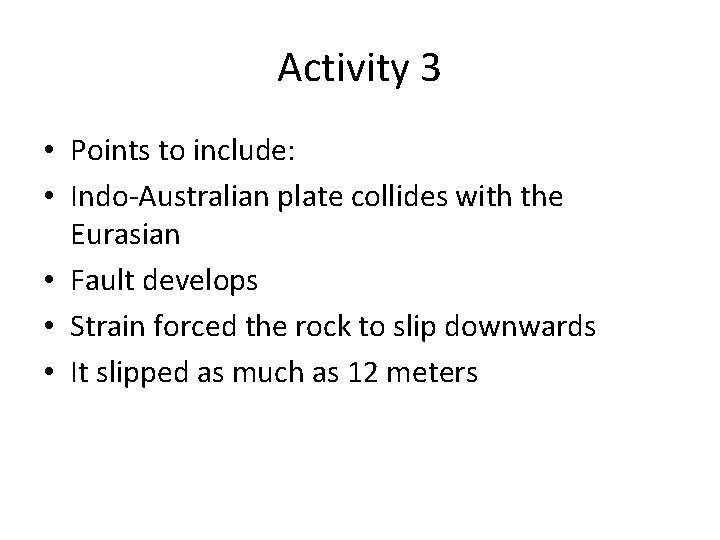 Activity 3

• Points to include:
• Indo-Australian plate collides with the Eurasian
• Fault develops
• Strain forced the rock to slip downwards
• It slipped as much as 12 meters